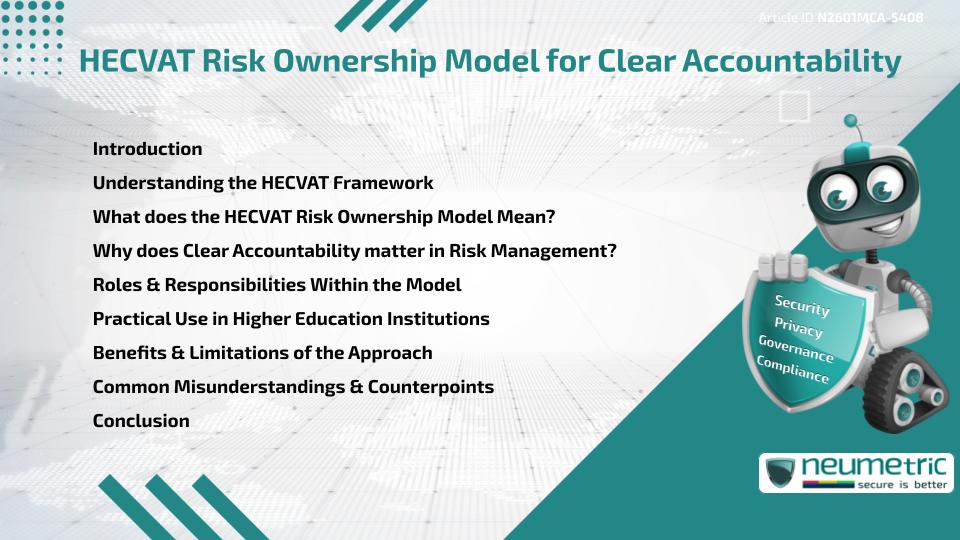 Article ID N2601MCA-5408

HECVAT Risk Ownership Model for Clear Accountability

Introduction
Understanding the HECVAT Framework
What does the HECVAT Risk Ownership Model Mean?
Why does Clear Accountability matter in Risk Management?
Roles & Responsibilities Within the Model
Practical Use in Higher Education Institutions
Benefits & Limitations of the Approach
Common Misunderstandings & Counterpoints
Conclusion

Security
Privacy
Governance
Compliance

neumetric
secure is better